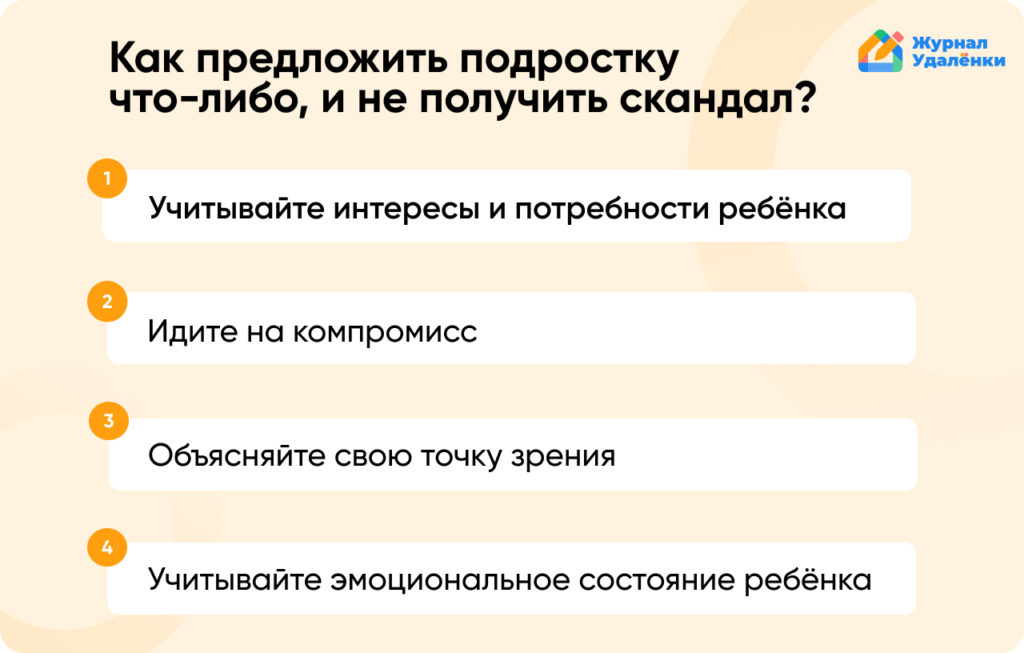 Как предложить подростку что-либо, и не получить скандал?

Журнал Удалёнки

1
Учитывайте интересы и потребности ребёнка

2
Идите на компромисс

3
Объясняйте свою точку зрения

4
Учитывайте эмоциональное состояние ребёнка